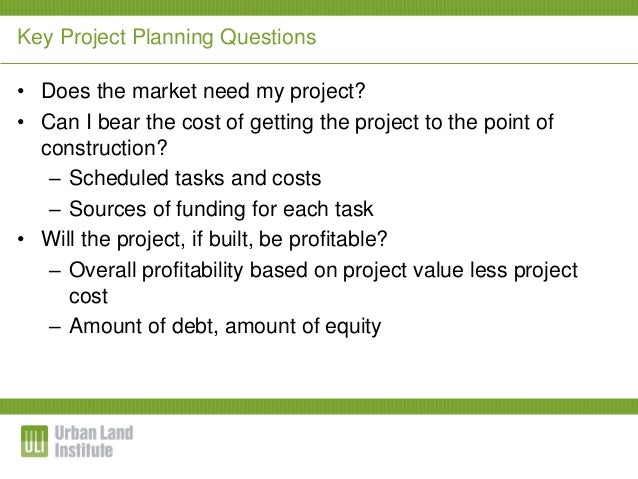 Key Project Planning Questions

• Does the market need my project?
• Can I bear the cost of getting the project to the point of construction?
– Scheduled tasks and costs
– Sources of funding for each task
• Will the project, if built, be profitable?
– Overall profitability based on project value less project cost
– Amount of debt, amount of equity

ULI Urban Land Institute